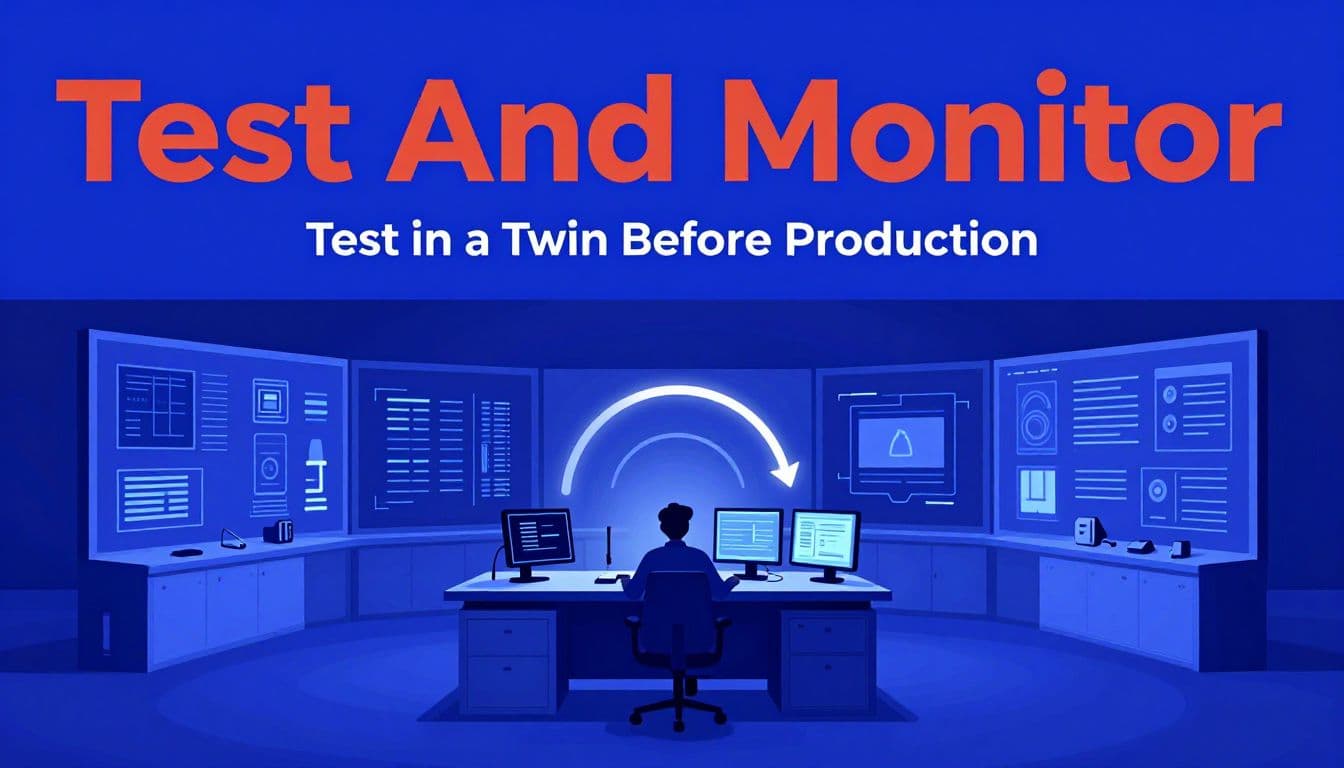 Test And Monitor

Test in a Twin Before Production